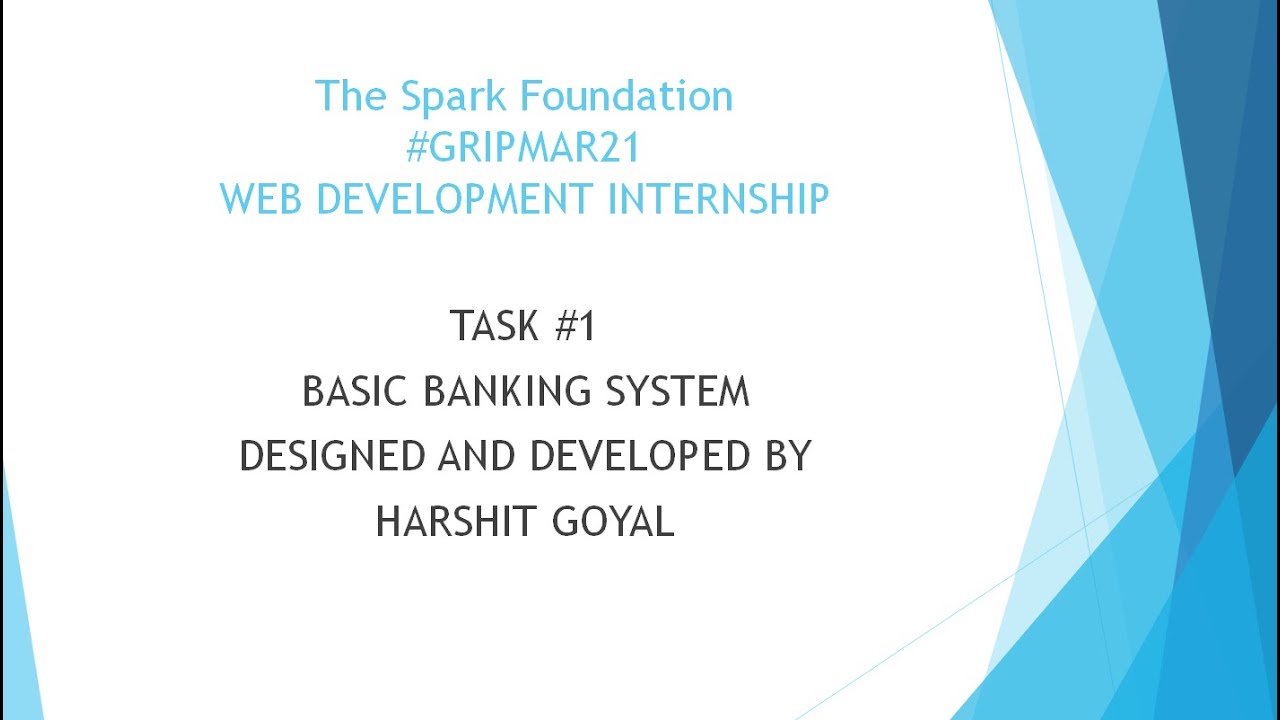 The Spark Foundation
#GRIPMAR21
WEB DEVELOPMENT INTERNSHIP

TASK #1
BASIC BANKING SYSTEM
DESIGNED AND DEVELOPED BY
HARSHIT GOYAL